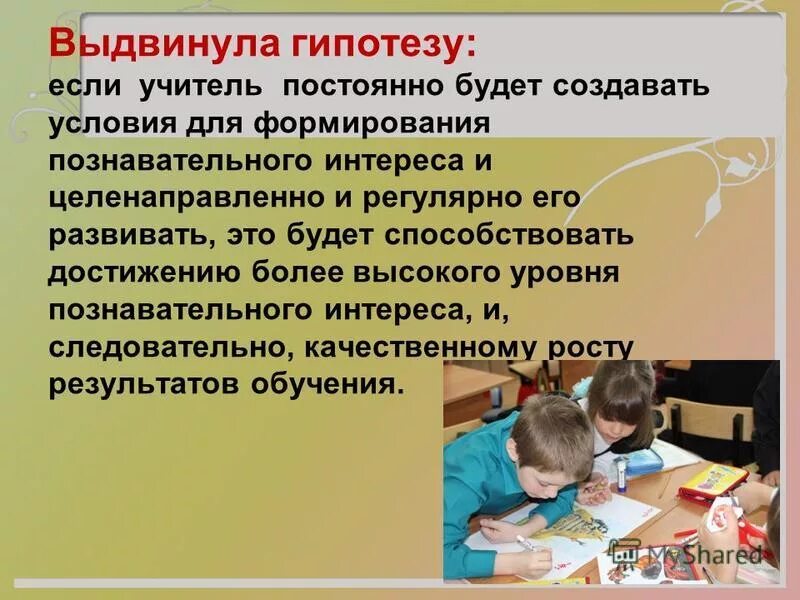 Выдвинула гипотезу:
если учитель постоянно будет создавать условия для формирования познавательного интереса и целенаправленно и регулярно его развивать, это будет способствовать достижению более высокого уровня познавательного интереса, и, следовательно, качественному росту результатов обучения.

MyShared